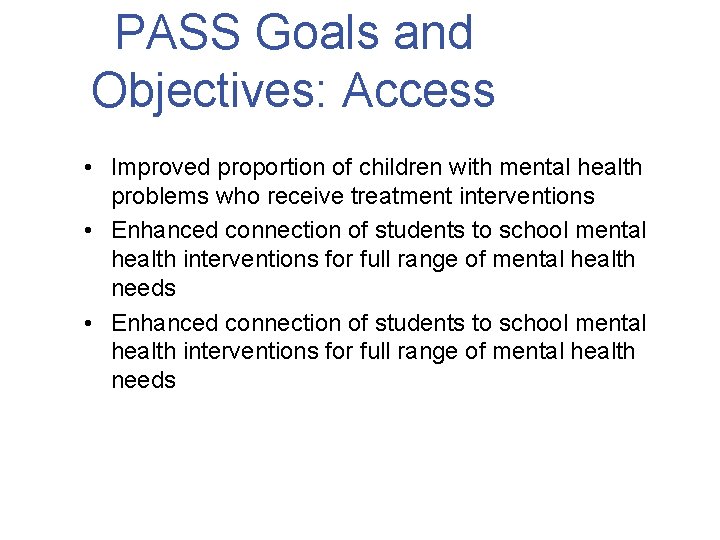 PASS Goals and Objectives: Access

• Improved proportion of children with mental health problems who receive treatment interventions
• Enhanced connection of students to school mental health interventions for full range of mental health needs
• Enhanced connection of students to school mental health interventions for full range of mental health needs